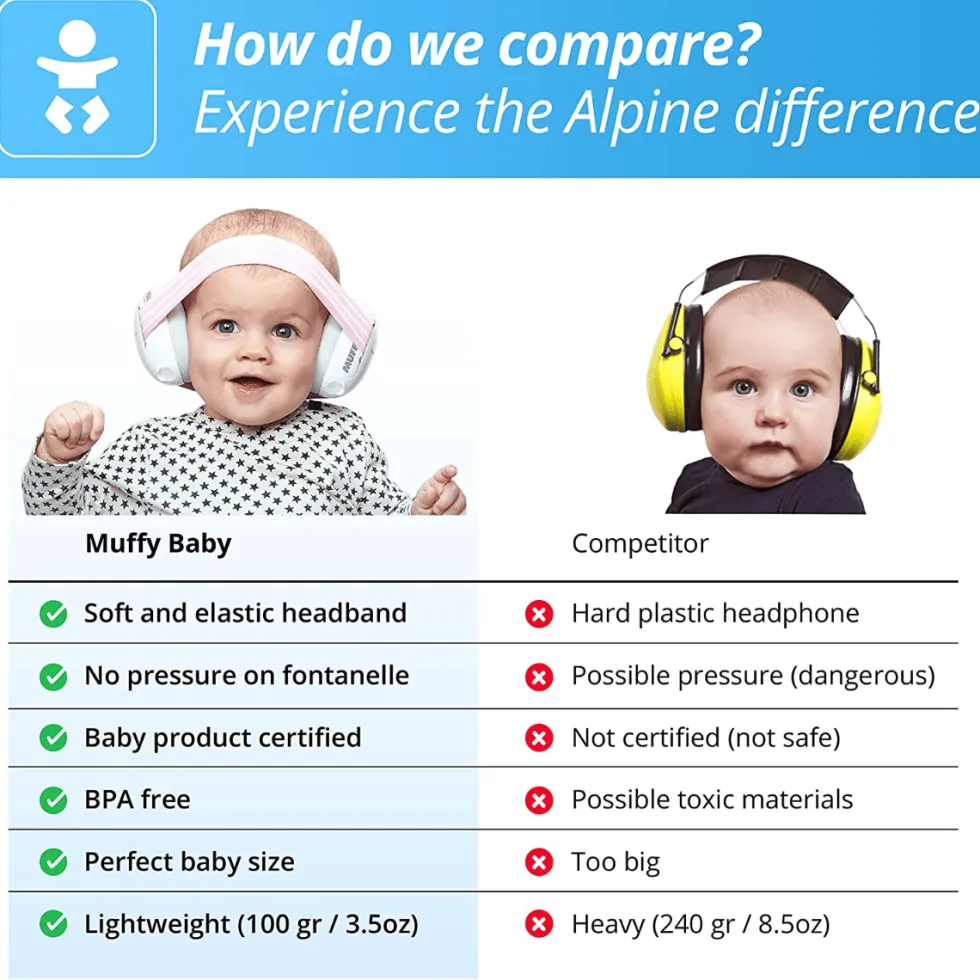 How do we compare?
Experience the Alpine difference

MUFFY

| Muffy Baby | Competitor |
|---|---|
| Soft and elastic headband | Hard plastic headphone |
| No pressure on fontanelle | Possible pressure (dangerous) |
| Baby product certified | Not certified (not safe) |
| BPA free | Possible toxic materials |
| Perfect baby size | Too big |
| Lightweight (100 gr / 3.5oz) | Heavy (240 gr / 8.5oz) |